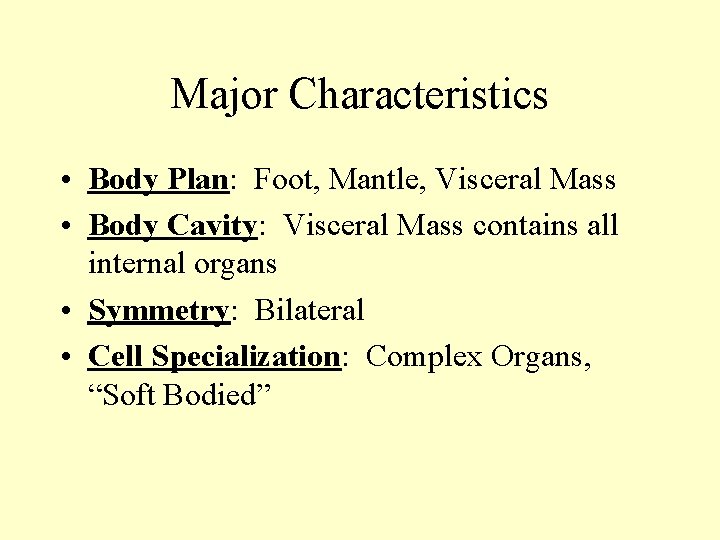 Major Characteristics

• Body Plan: Foot, Mantle, Visceral Mass
• Body Cavity: Visceral Mass contains all internal organs
• Symmetry: Bilateral
• Cell Specialization: Complex Organs, “Soft Bodied”